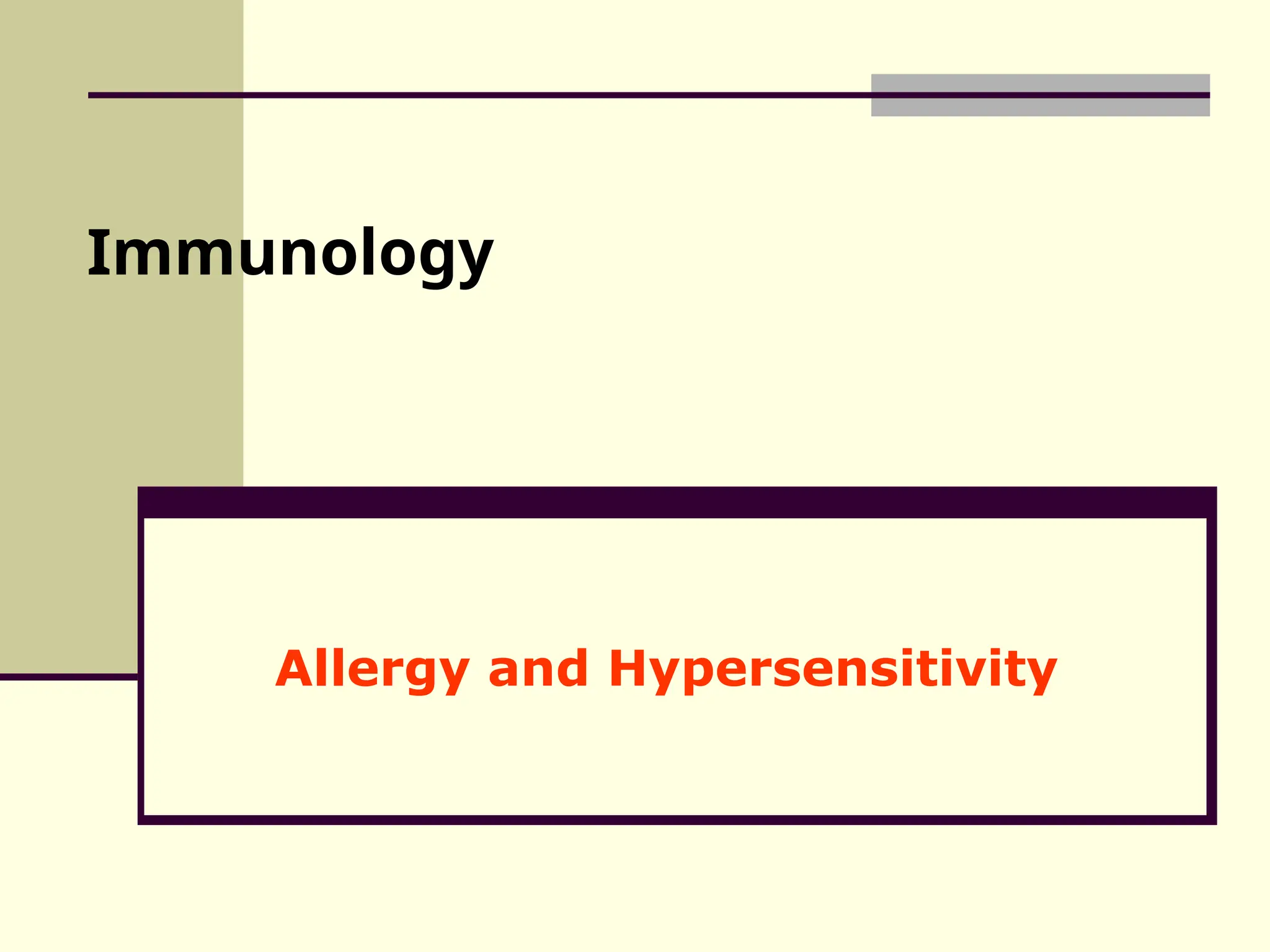 Immunology

Allergy and Hypersensitivity